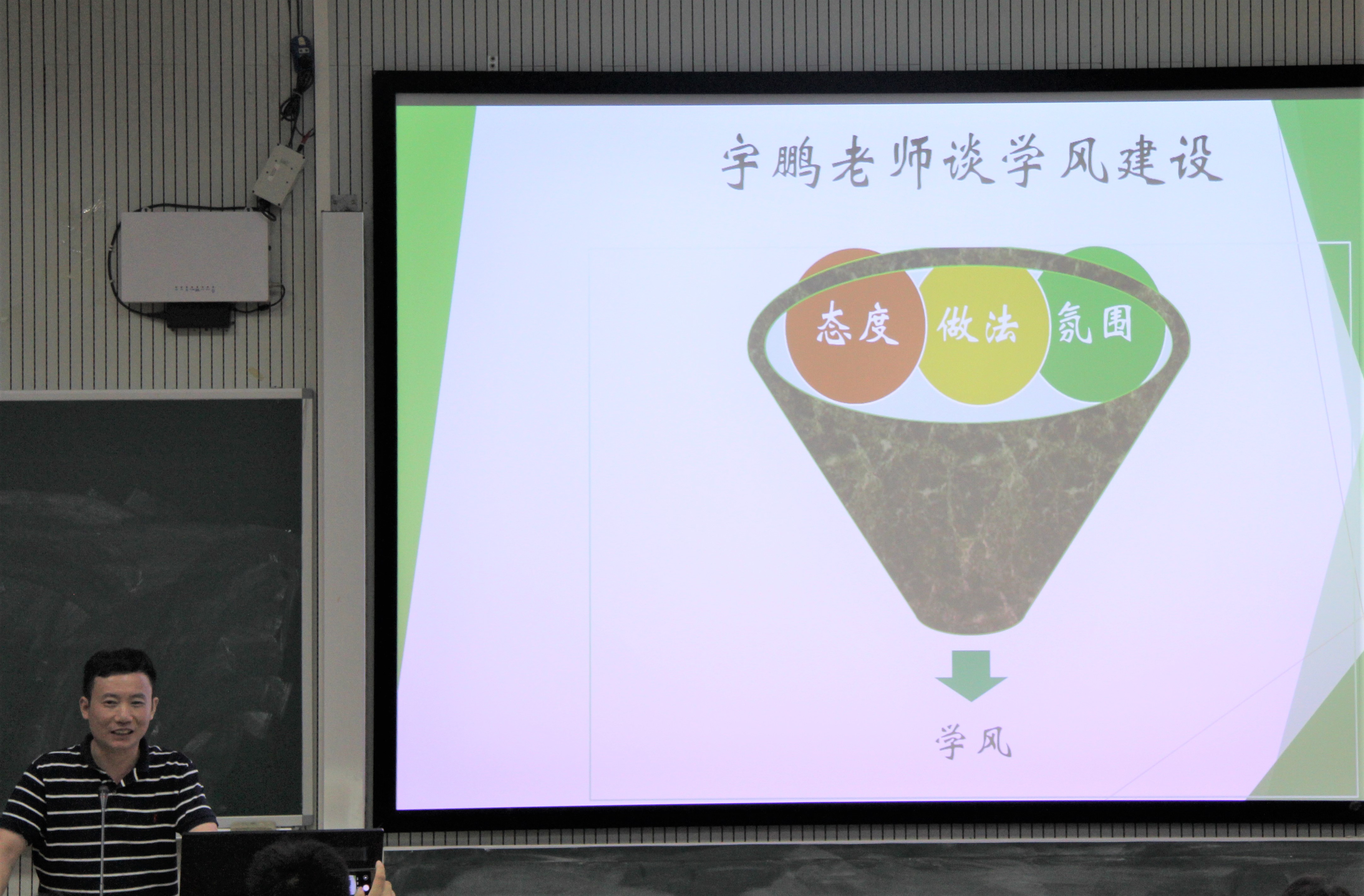 宇鹏老师谈学风建设

态度 做法 氛围

学风